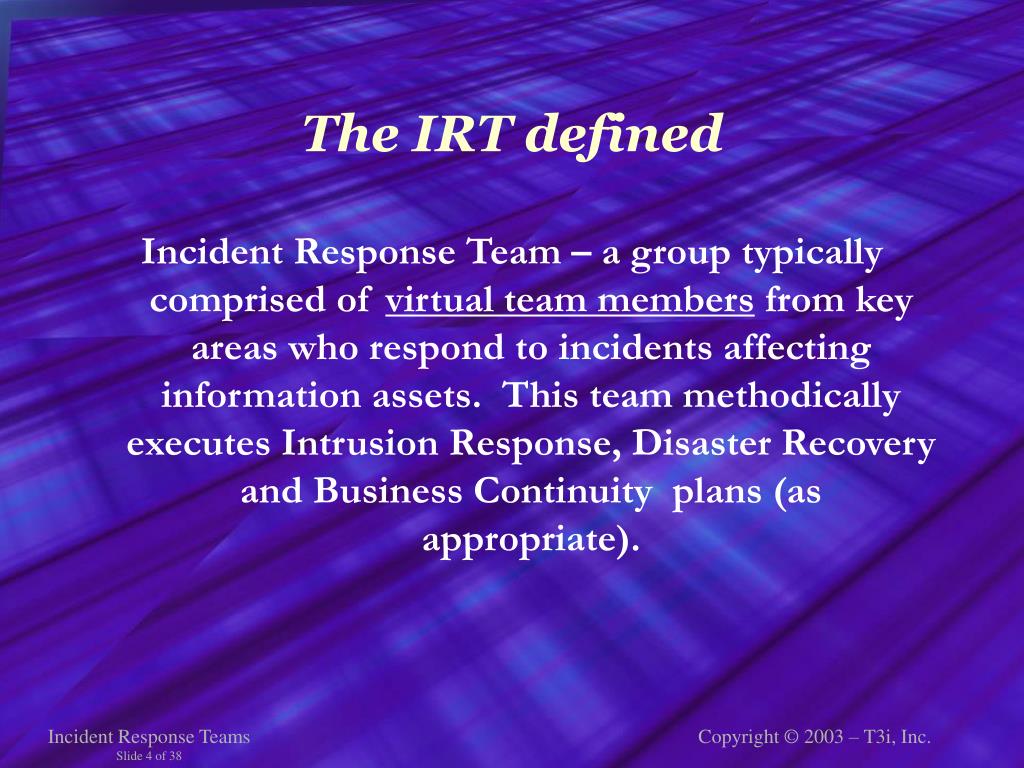 The IRT defined

Incident Response Team – a group typically comprised of virtual team members from key areas who respond to incidents affecting information assets. This team methodically executes Intrusion Response, Disaster Recovery and Business Continuity plans (as appropriate).

Incident Response Teams
Slide 4 of 38

Copyright © 2003 – T3i, Inc.